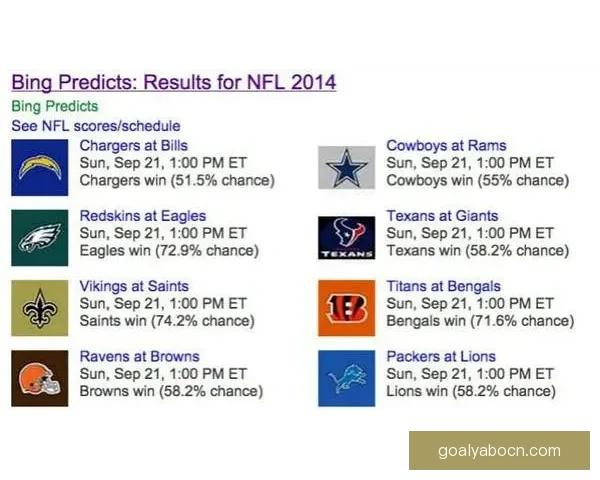 Bing Predicts: Results for NFL 2014

Bing Predicts

See NFL scores/schedule

Chargers at Bills
Sun, Sep 21, 1:00 PM ET
Chargers win (51.5% chance)

Redskins at Eagles
Sun, Sep 21, 1:00 PM ET
Eagles win (72.9% chance)

Vikings at Saints
Sun, Sep 21, 1:00 PM ET
Saints win (74.2% chance)

Ravens at Browns
Sun, Sep 21, 1:00 PM ET
Browns win (58.2% chance)

Cowboys at Rams
Sun, Sep 21, 1:00 PM ET
Cowboys win (55% chance)

TEXANS

Texans at Giants
Sun, Sep 21, 1:00 PM ET
Texans win (58.2% chance)

Titans at Bengals
Sun, Sep 21, 1:00 PM ET
Bengals win (71.6% chance)

Packers at Lions
Sun, Sep 21, 1:00 PM ET
Lions win (58.2% chance)

goalyabocn.com